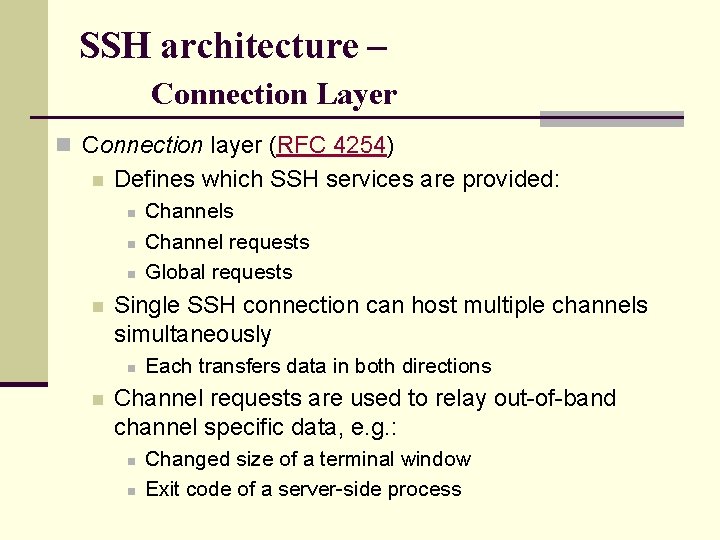 SSH architecture –
Connection Layer

Connection layer (RFC 4254)

Defines which SSH services are provided:

Channels

Channel requests

Global requests

Single SSH connection can host multiple channels simultaneously

Each transfers data in both directions

Channel requests are used to relay out-of-band channel specific data, e.g.:

Changed size of a terminal window

Exit code of a server-side process